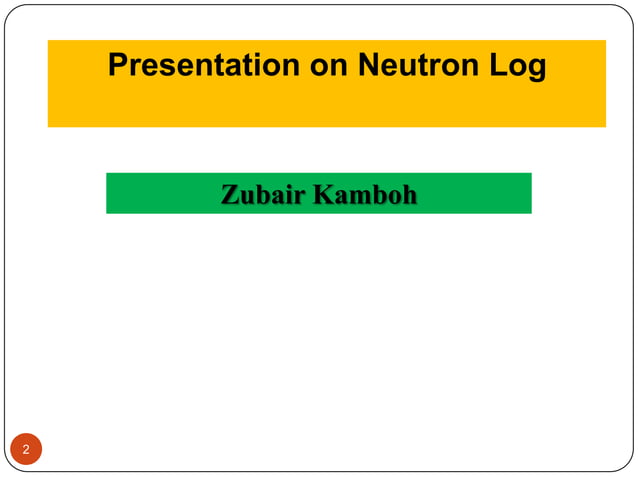 Presentation on Neutron Log

Zubair Kamboh

2